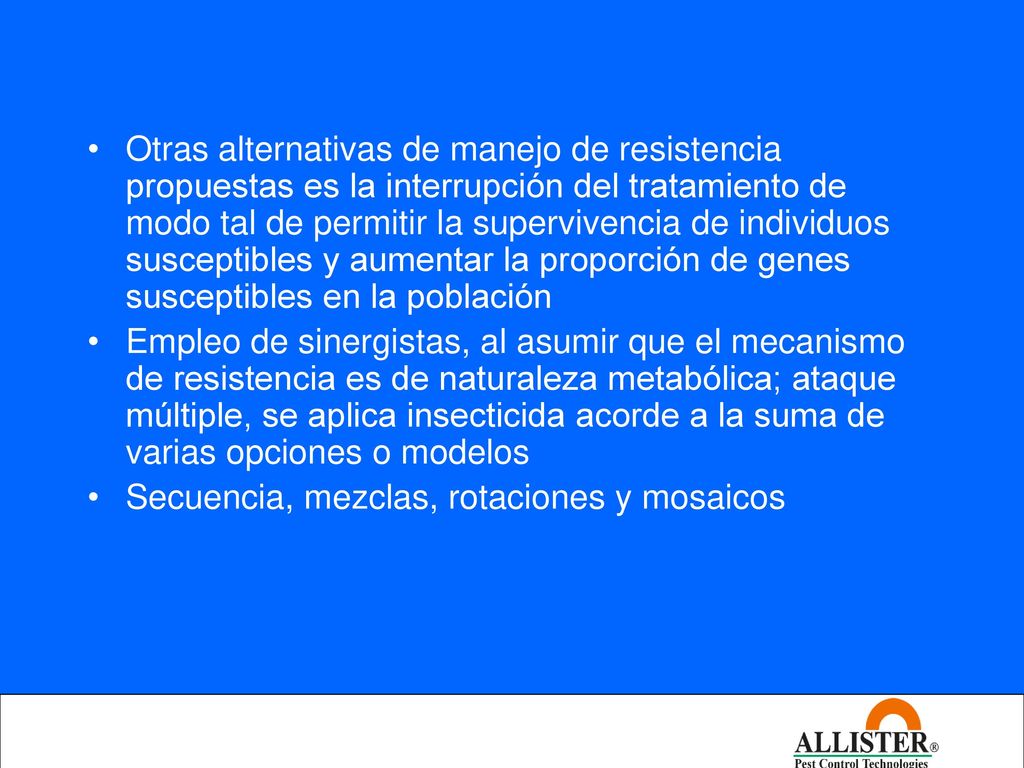 • Otras alternativas de manejo de resistencia propuestas es la interrupción del tratamiento de modo tal de permitir la supervivencia de individuos susceptibles y aumentar la proporción de genes susceptibles en la población

• Empleo de sinergistas, al asumir que el mecanismo de resistencia es de naturaleza metabólica; ataque múltiple, se aplica insecticida acorde a la suma de varias opciones o modelos

• Secuencia, mezclas, rotaciones y mosaicos

ALLISTER®
Pest Control Technologies